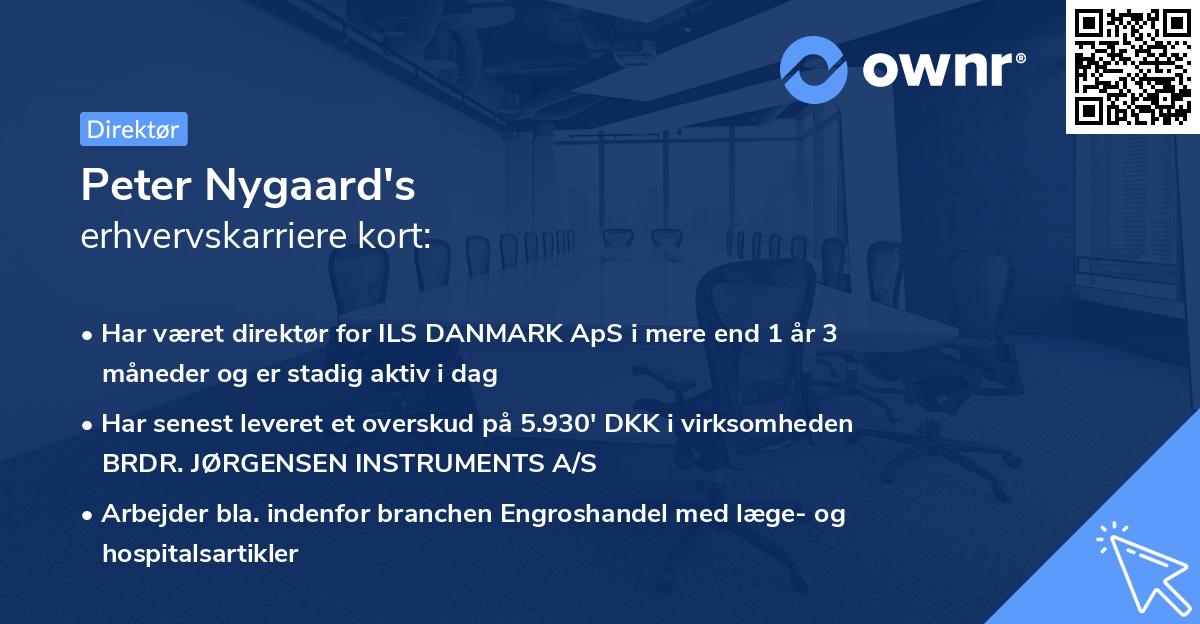 ownr®

Direktør

Peter Nygaard's
erhvervskarriere kort:

• Har været direktør for ILS DANMARK ApS i mere end 1 år 3 måneder og er stadig aktiv i dag

• Har senest leveret et overskud på 5.930' DKK i virksomheden BRDR. JØRGENSEN INSTRUMENTS A/S

• Arbejder bla. indenfor branchen Engroshandel med læge- og hospitalsartikler